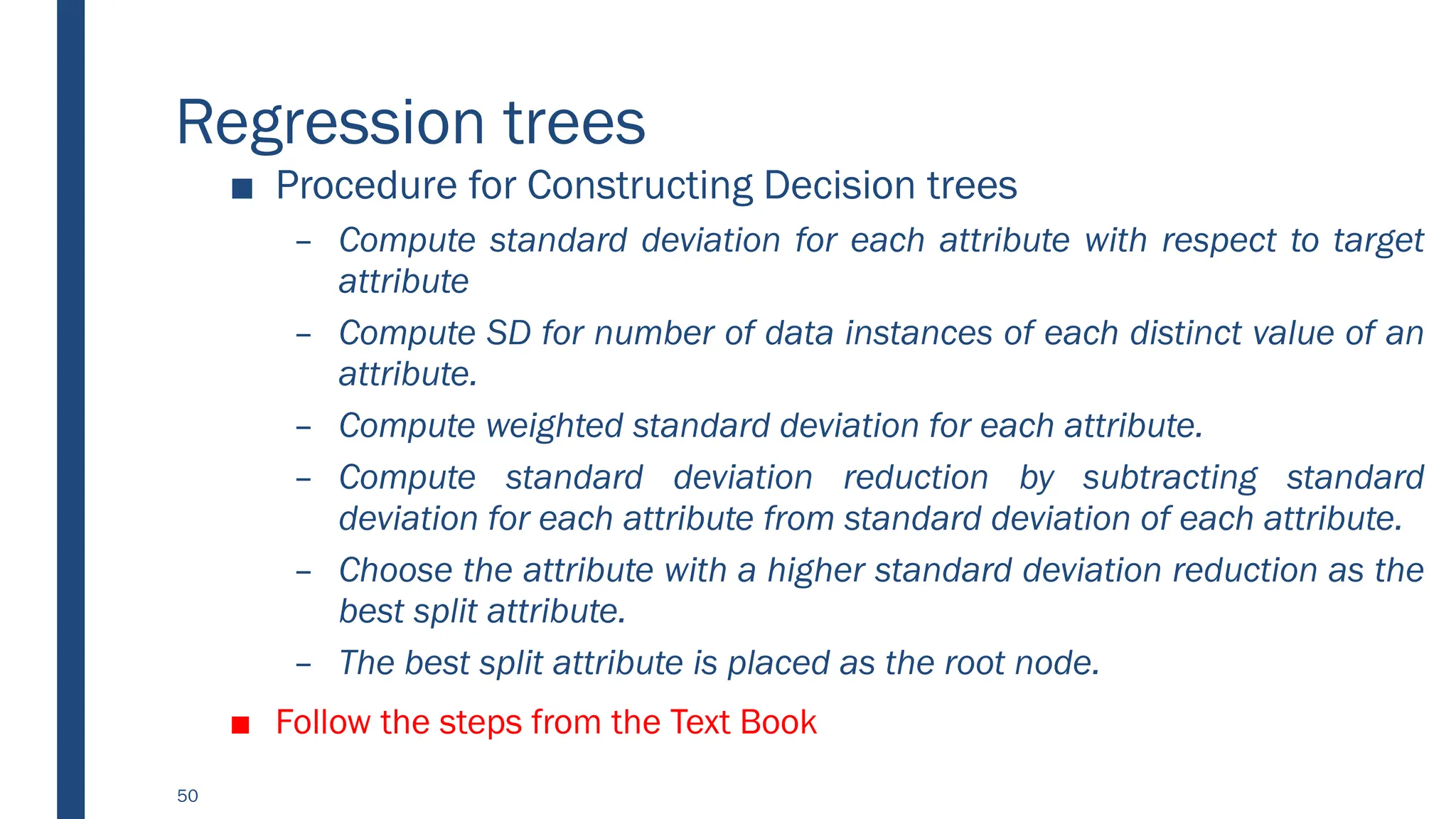 Regression trees

■ Procedure for Constructing Decision trees

– Compute standard deviation for each attribute with respect to target attribute

– Compute SD for number of data instances of each distinct value of an attribute.

– Compute weighted standard deviation for each attribute.

– Compute standard deviation reduction by subtracting standard deviation for each attribute from standard deviation of each attribute.

– Choose the attribute with a higher standard deviation reduction as the best split attribute.

– The best split attribute is placed as the root node.

■ Follow the steps from the Text Book

50